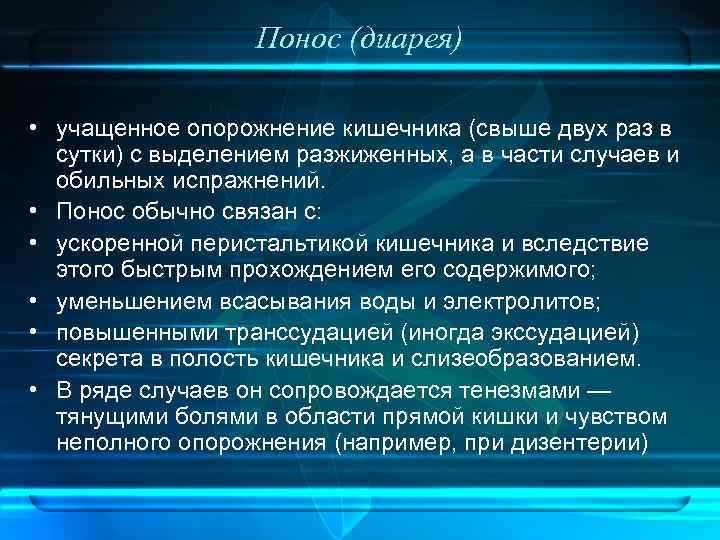 Понос (диарея)

• учащенное опорожнение кишечника (свыше двух раз в сутки) с выделением разжиженных, а в части случаев и обильных испражнений.
• Понос обычно связан с:
• ускоренной перистальтикой кишечника и вследствие этого быстрым прохождением его содержимого;
• уменьшением всасывания воды и электролитов;
• повышенными транссудацией (иногда экссудацией) секрета в полость кишечника и слизеобразованием.
• В ряде случаев он сопровождается тенезмами — тянущими болями в области прямой кишки и чувством неполного опорожнения (например, при дизентерии)